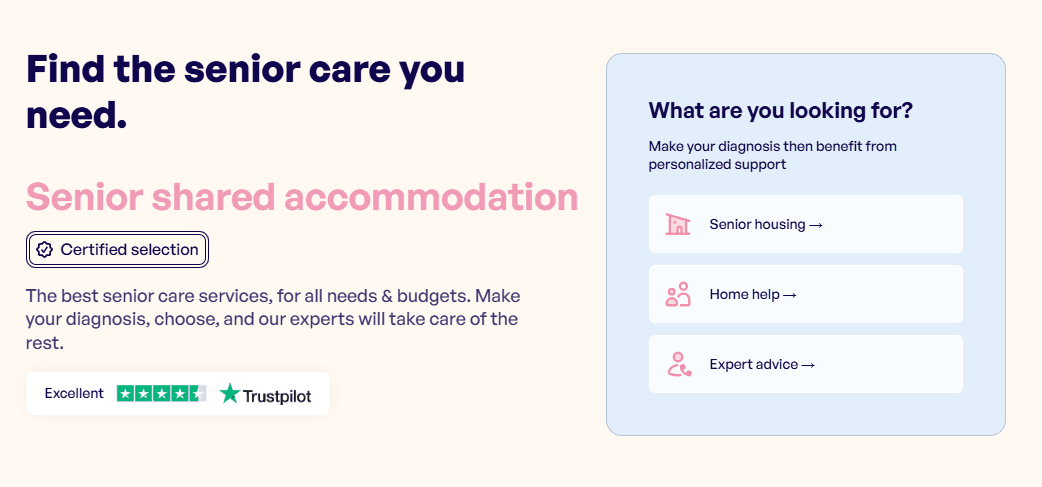 Find the senior care you need.

Senior shared accommodation

Certified selection

The best senior care services, for all needs & budgets. Make your diagnosis, choose, and our experts will take care of the rest.

Excellent Trustpilot

What are you looking for?

Make your diagnosis then benefit from personalized support

Senior housing →

Home help →

Expert advice →